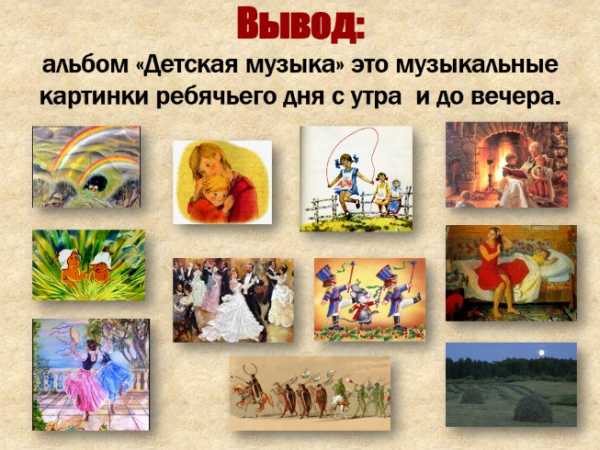 Вывод:

альбом «Детская музыка» это музыкальные картинки ребячьего дня с утра и до вечера.